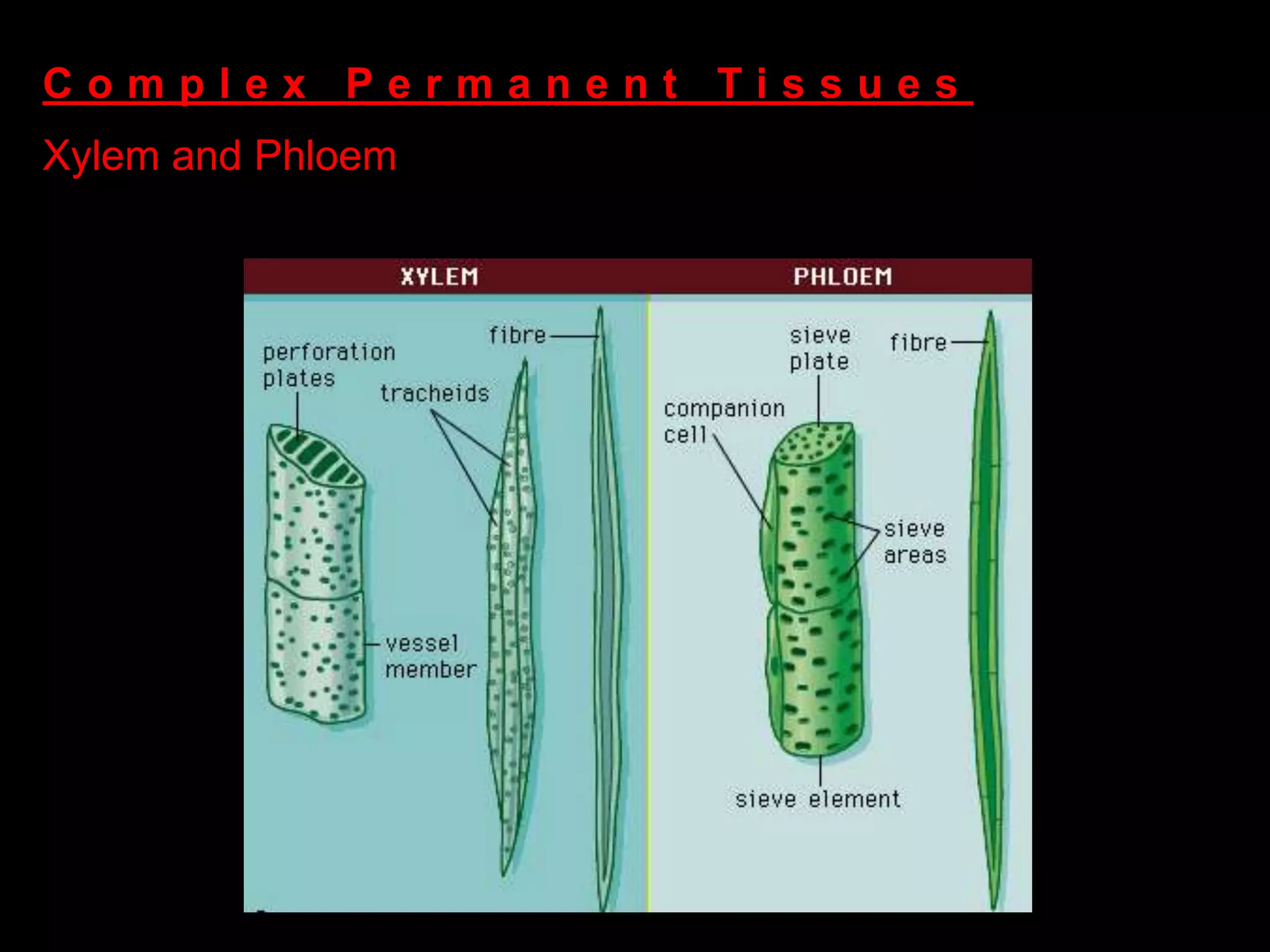 Complex Permanent Tissues

Xylem and Phloem

XYLEM

perforation plates

fibre

tracheids

vessel member

PHLOEM

sieve plate

fibre

companion cell

sieve areas

sieve element